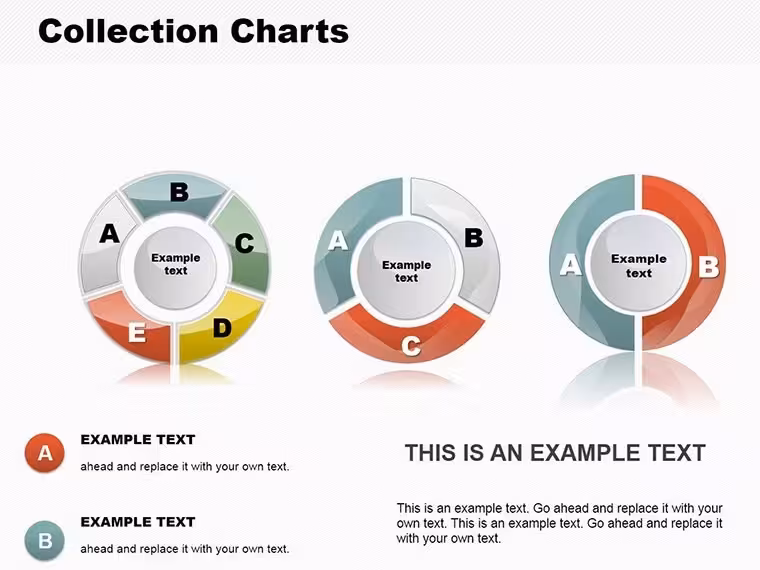 Collection Charts

B
A
C
Example text
E
D

A
B
Example text
C

A
Example text
B

A
EXAMPLE TEXT
ahead and replace it with your own text.

B
EXAMPLE TEXT
ahead and replace it with your own text.

THIS IS AN EXAMPLE TEXT

This is an example text. Go ahead and replace it with your own text. This is an example text. Go ahead and replace it with your own text.